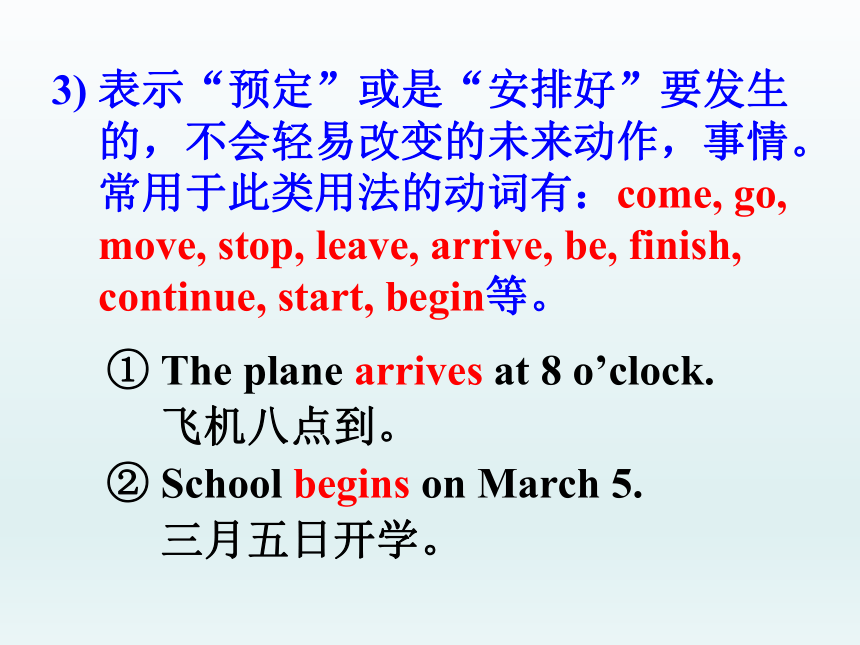 3) 表示“预定”或是“安排好”要发生的，不会轻易改变的未来动作，事情。常用于此类用法的动词有：come, go, move, stop, leave, arrive, be, finish, continue, start, begin等。

① The plane arrives at 8 o’clock.
飞机八点到。

② School begins on March 5.
三月五日开学。